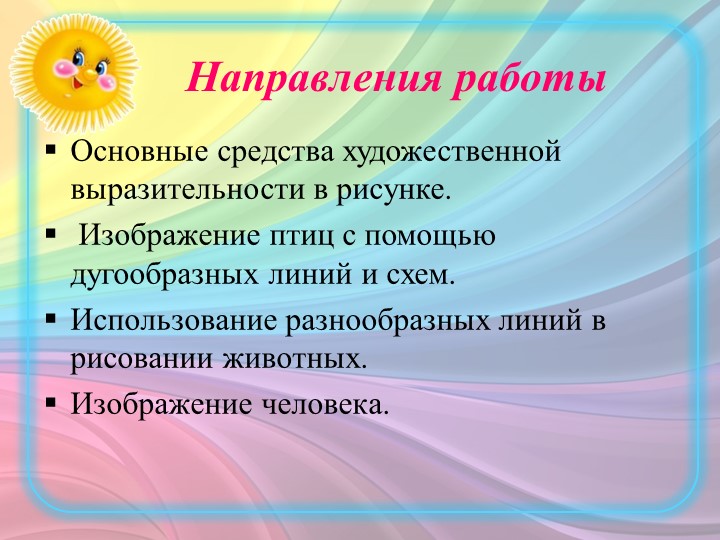 Направления работы

▪ Основные средства художественной выразительности в рисунке.

▪ Изображение птиц с помощью дугообразных линий и схем.

▪ Использование разнообразных линий в рисовании животных.

▪ Изображение человека.